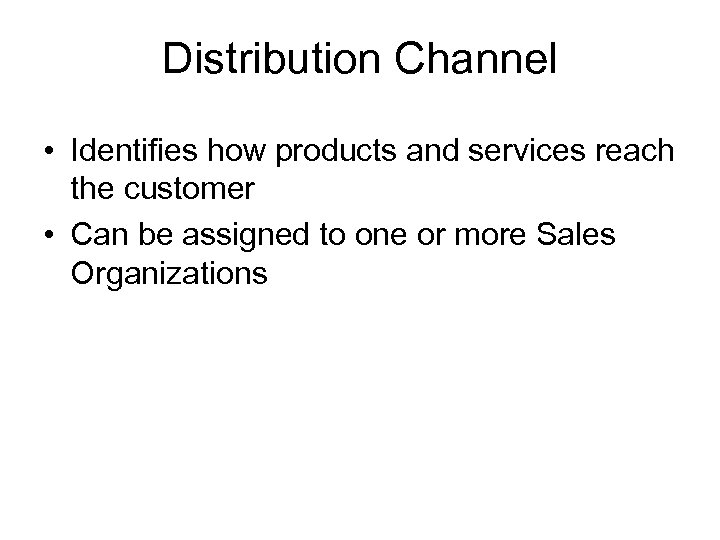 Distribution Channel

• Identifies how products and services reach the customer
• Can be assigned to one or more Sales Organizations